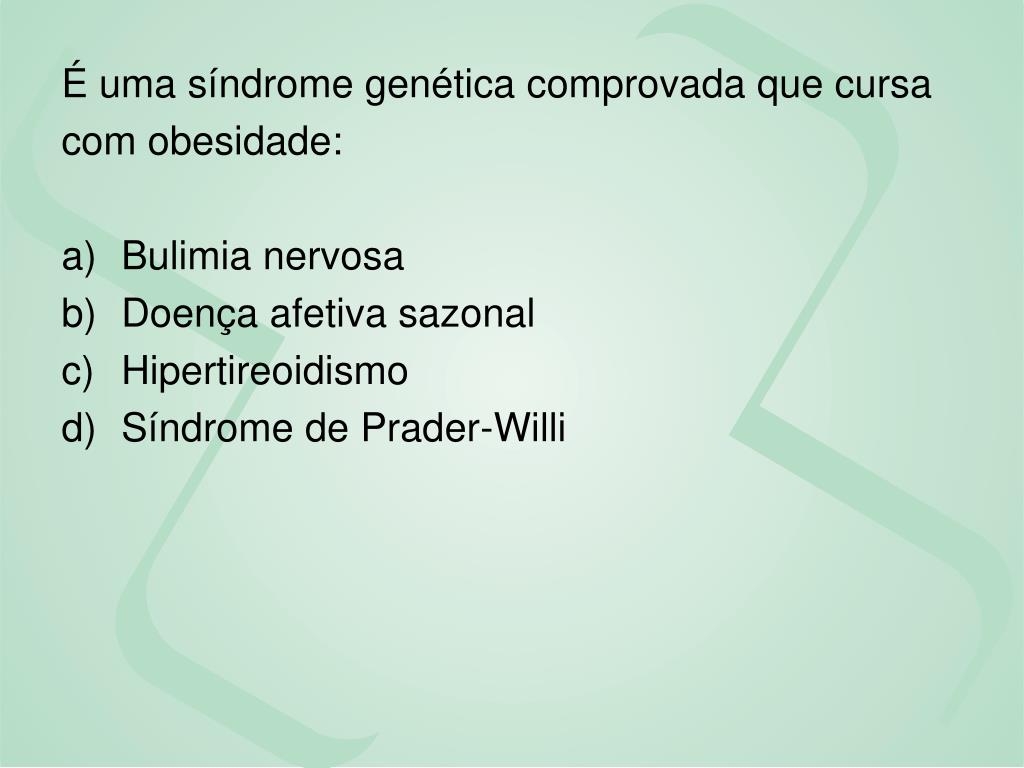 É uma síndrome genética comprovada que cursa com obesidade:

a) Bulimia nervosa
b) Doença afetiva sazonal
c) Hipertireoidismo
d) Síndrome de Prader-Willi